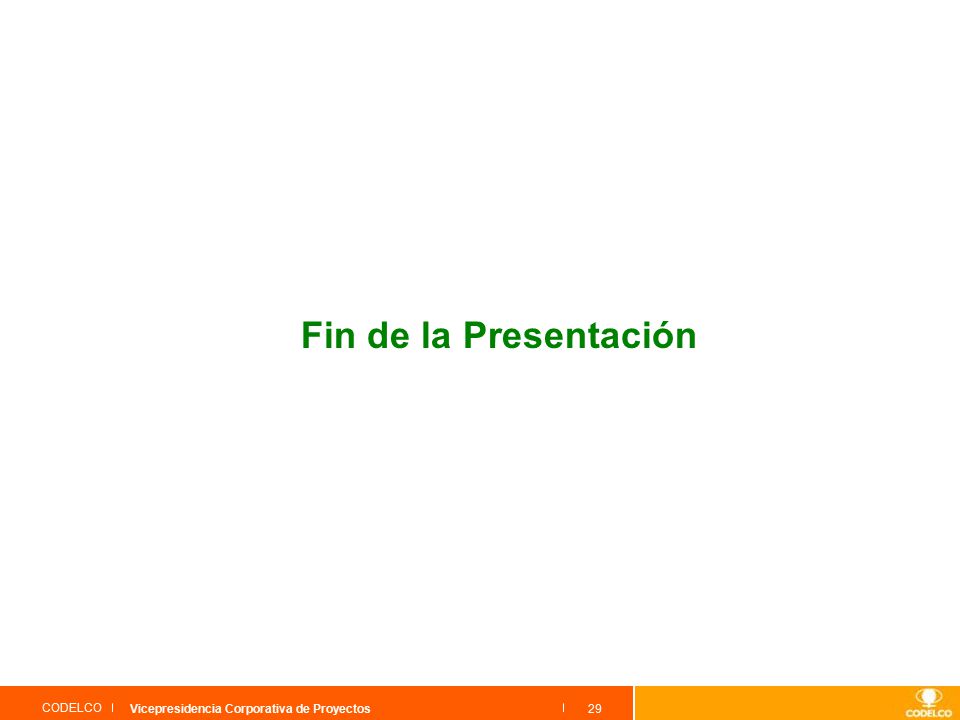 Fin de la Presentación

CODELCO | Vicepresidencia Corporativa de Proyectos | 29

CODELCO